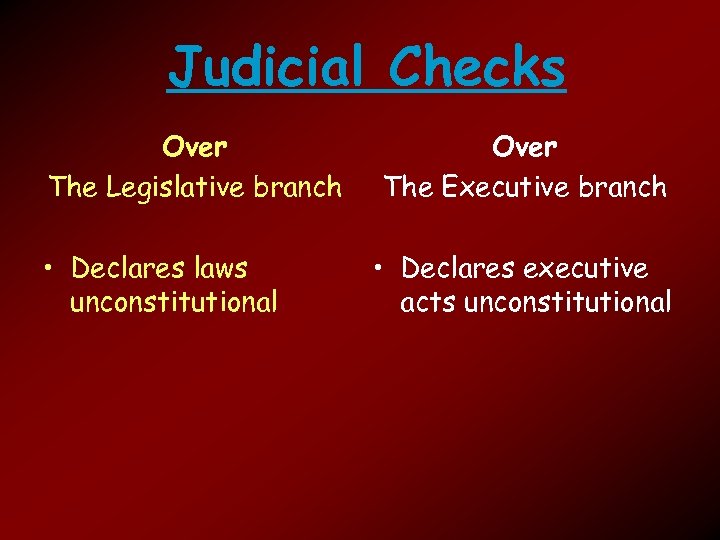 Judicial Checks

Over
The Legislative branch

• Declares laws unconstitutional

Over
The Executive branch

• Declares executive acts unconstitutional